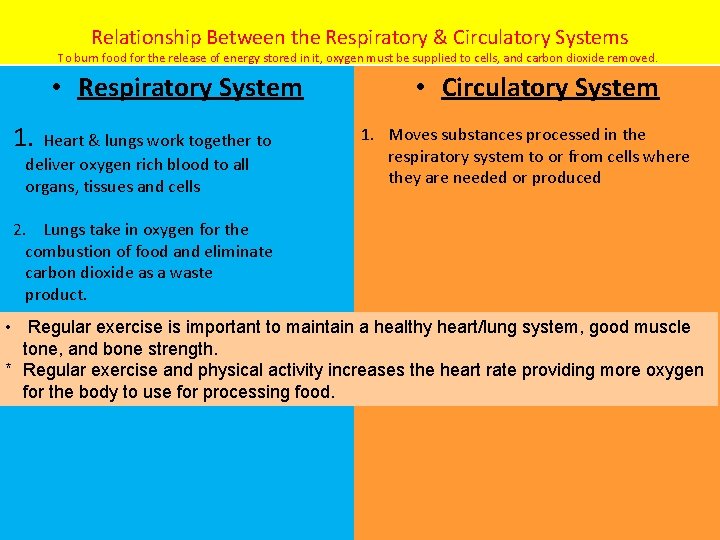 Relationship Between the Respiratory & Circulatory Systems
To burn food for the release of energy stored in it, oxygen must be supplied to cells, and carbon dioxide removed.

• Respiratory System

1. Heart & lungs work together to deliver oxygen rich blood to all organs, tissues and cells

2. Lungs take in oxygen for the combustion of food and eliminate carbon dioxide as a waste product.

• Circulatory System

1. Moves substances processed in the respiratory system to or from cells where they are needed or produced

• Regular exercise is important to maintain a healthy heart/lung system, good muscle tone, and bone strength.
* Regular exercise and physical activity increases the heart rate providing more oxygen for the body to use for processing food.